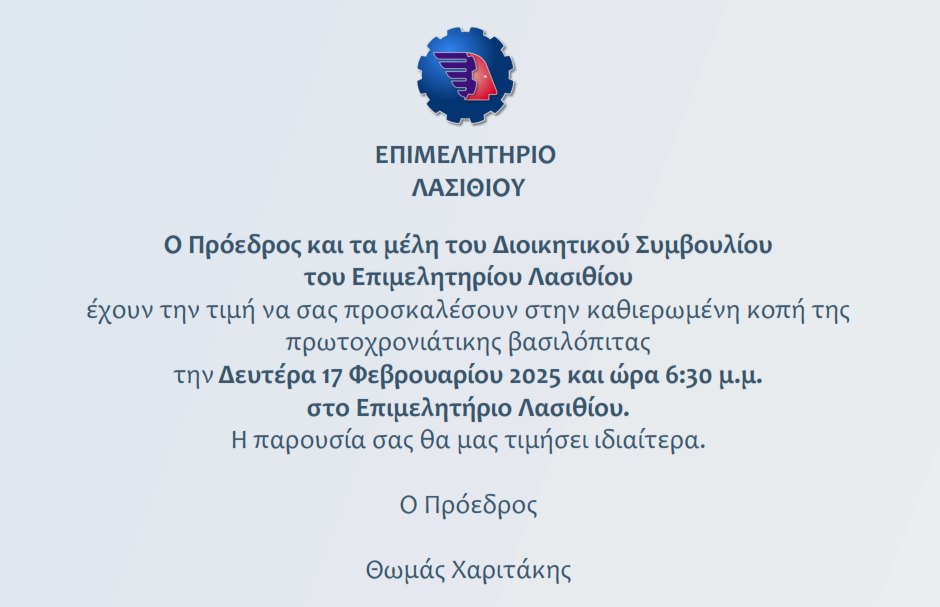 ΕΠΙΜΕΛΗΤΗΡΙΟ
ΛΑΣΙΘΙΟΥ

Ο Πρόεδρος και τα μέλη του Διοικητικού Συμβουλίου
του Επιμελητηρίου Λασιθίου
έχουν την τιμή να σας προσκαλέσουν στην καθιερωμένη κοπή της πρωτοχρονιάτικης βασιλόπιτας
την Δευτέρα 17 Φεβρουαρίου 2025 και ώρα 6:30 μ.μ.
στο Επιμελητήριο Λασιθίου.
Η παρουσία σας θα μας τιμήσει ιδιαίτερα.

Ο Πρόεδρος

Θωμάς Χαριτάκης